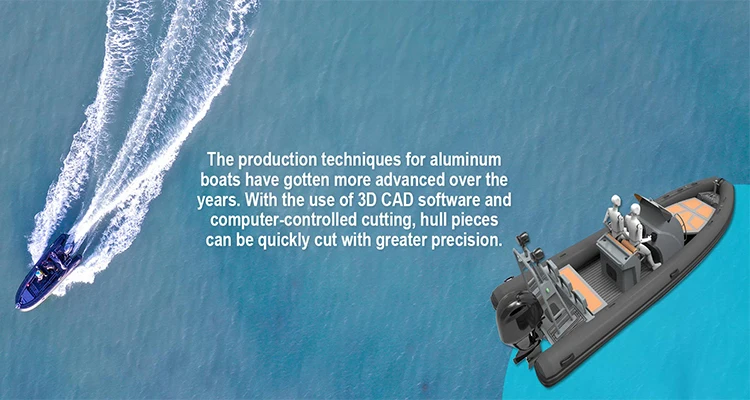 The production techniques for aluminum boats have gotten more advanced over the years. With the use of 3D CAD software and computer-controlled cutting, hull pieces can be quickly cut with greater precision.